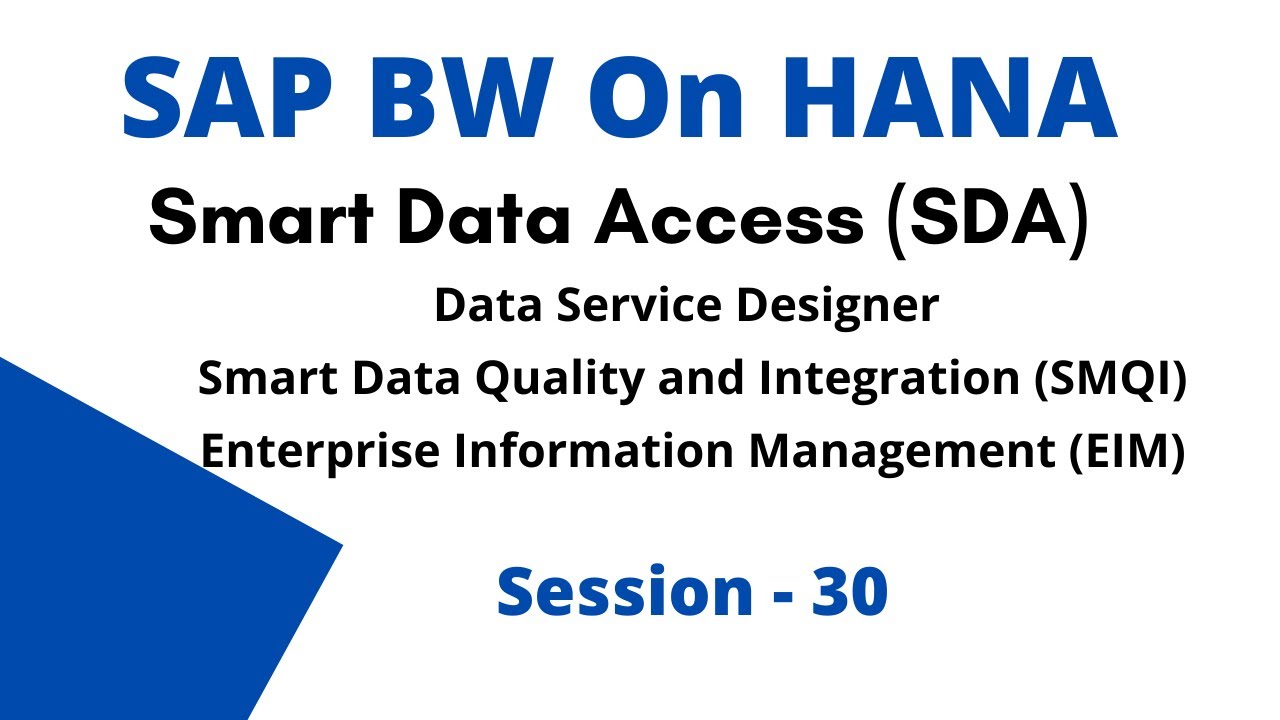 SAP BW On HANA

Smart Data Access (SDA)

Data Service Designer

Smart Data Quality and Integration (SMQI)

Enterprise Information Management (EIM)

Session - 30